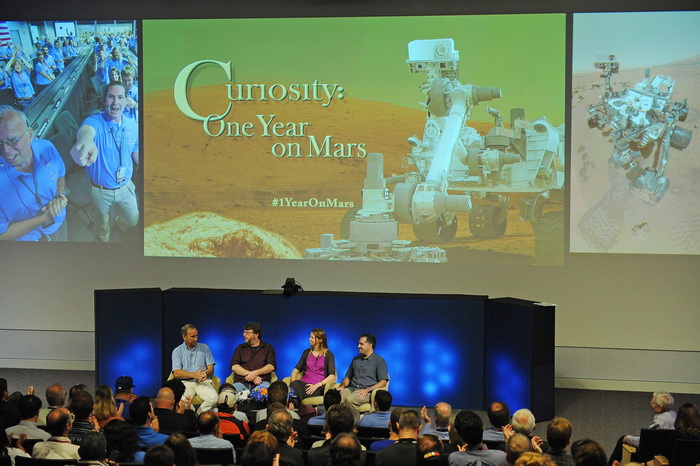 Curiosity:
One Year
on Mars

#1YearOnMars